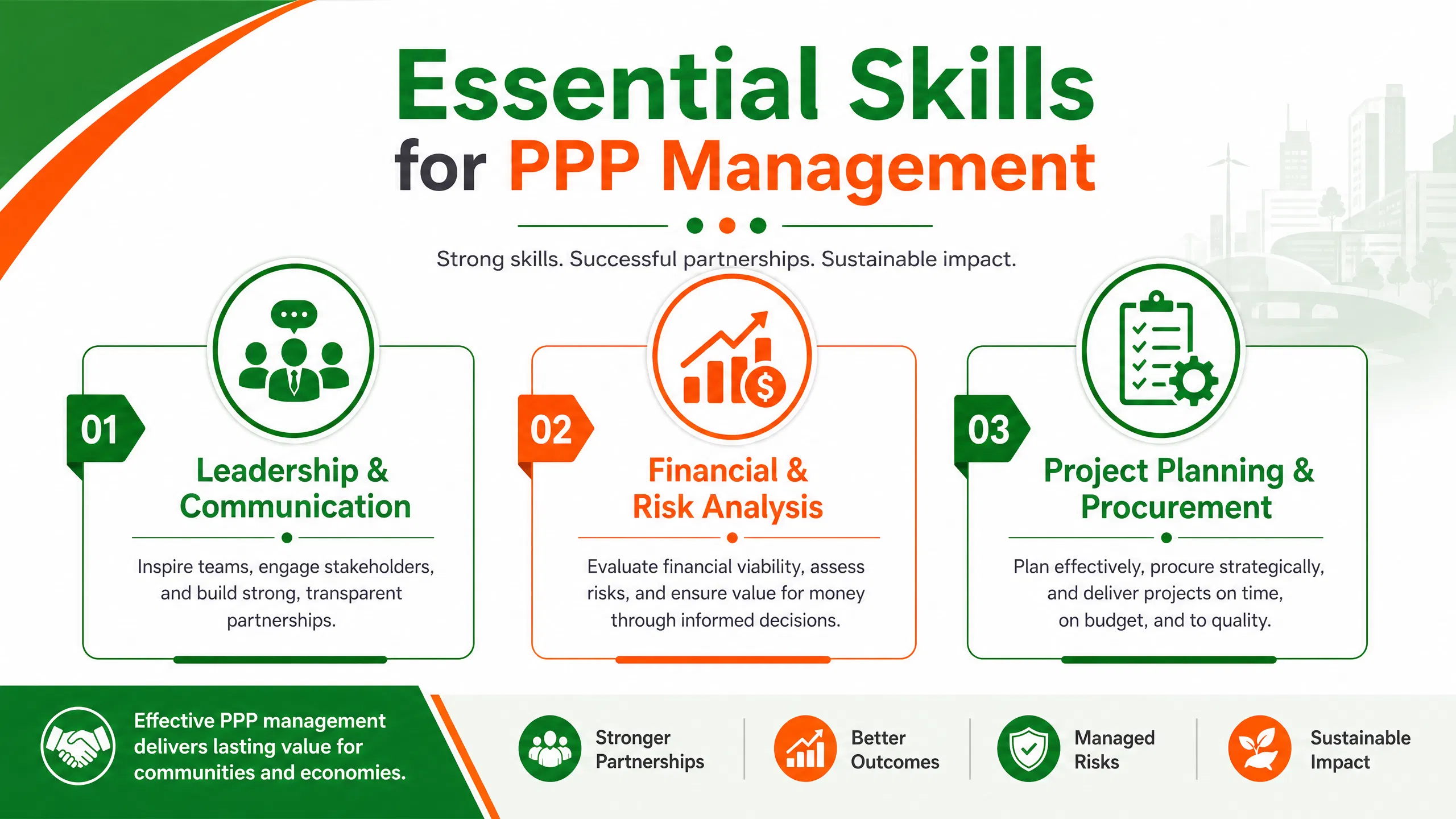 Essential Skills for PPP Management

Strong skills. Successful partnerships. Sustainable impact.

01
Leadership & Communication
Inspire teams, engage stakeholders, and build strong, transparent partnerships.

02
Financial & Risk Analysis
Evaluate financial viability, assess risks, and ensure value for money through informed decisions.

03
Project Planning & Procurement
Plan effectively, procure strategically, and deliver projects on time, on budget, and to quality.

Effective PPP management delivers lasting value for communities and economies.

Stronger Partnerships

Better Outcomes

Managed Risks

Sustainable Impact